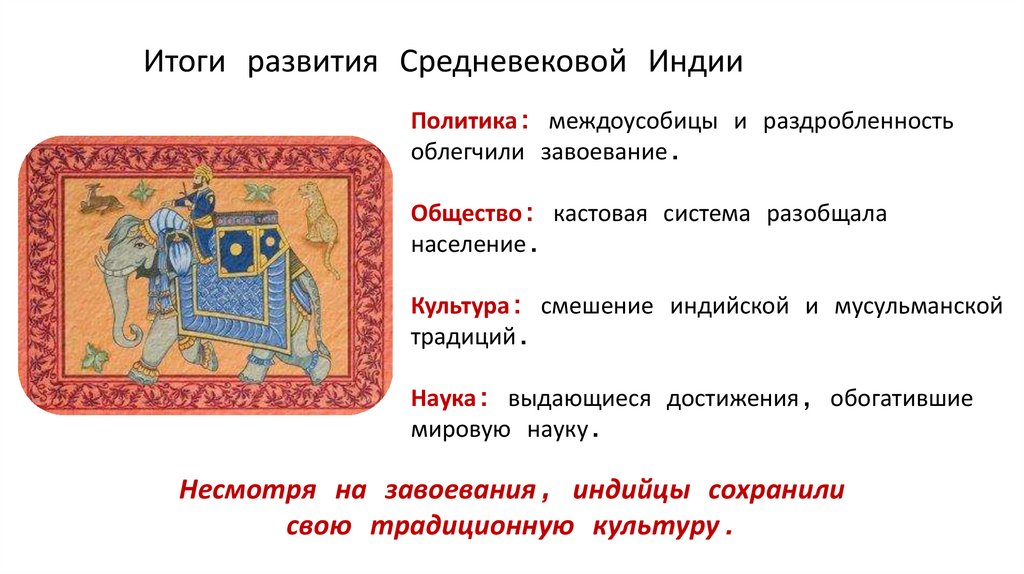 Итоги развития Средневековой Индии

Политика: междоусобицы и раздробленность облегчили завоевание.

Общество: кастовая система разобщала население.

Культура: смешение индийской и мусульманской традиций.

Наука: выдающиеся достижения, обогатившие мировую науку.

Несмотря на завоевания, индийцы сохранили свою традиционную культуру.